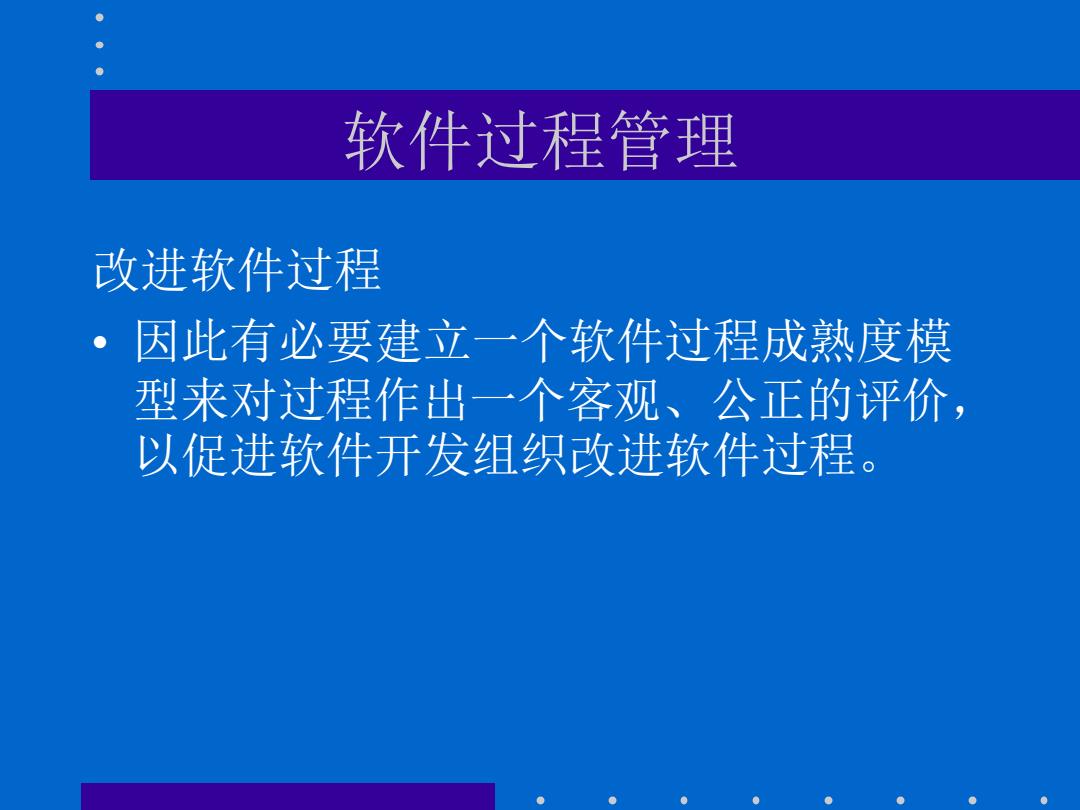 软件过程管理

改进软件过程

• 因此有必要建立一个软件过程成熟度模型来对过程作出一个客观、公正的评价，以促进软件开发组织改进软件过程。